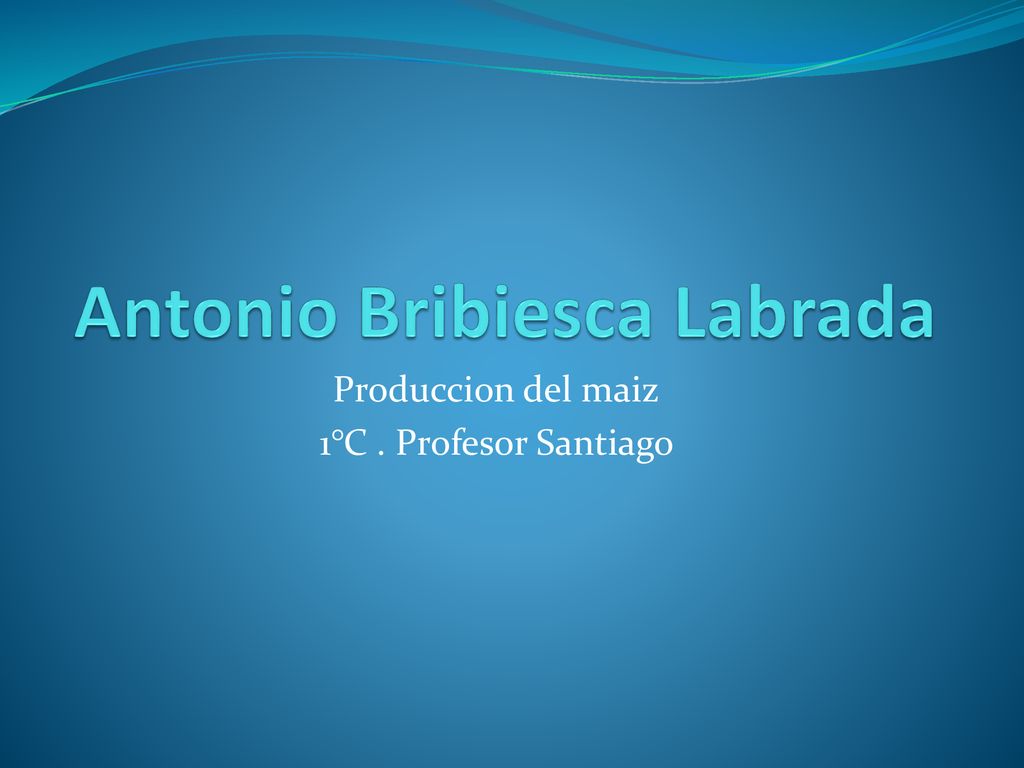 Antonio Bribiesca Labrada

Produccion del maiz
1°C . Profesor Santiago